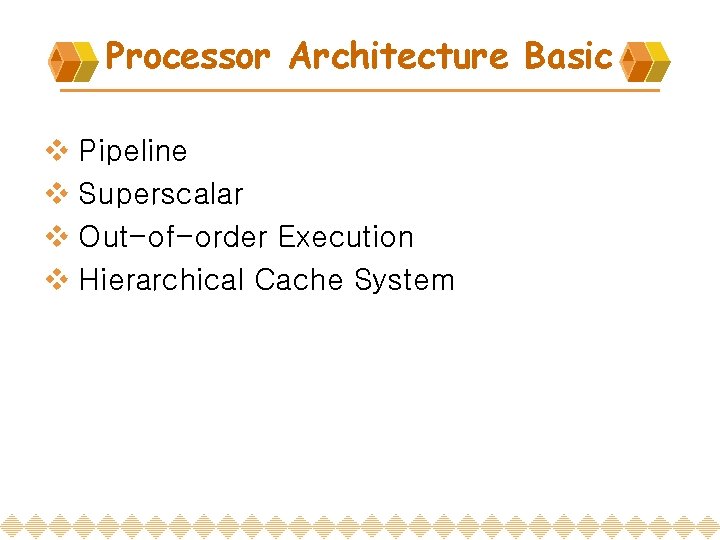 Processor Architecture Basic

❖ Pipeline
❖ Superscalar
❖ Out-of-order Execution
❖ Hierarchical Cache System